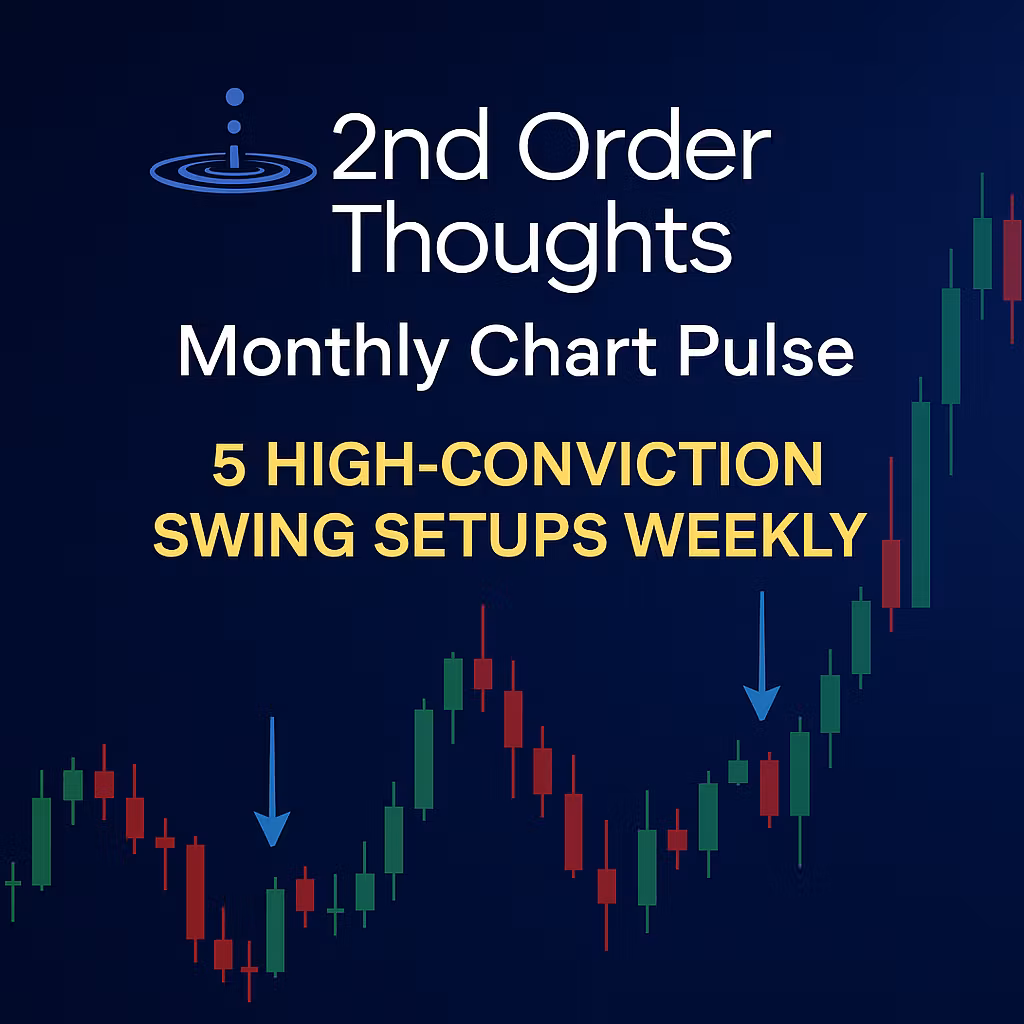 2nd Order Thoughts

Monthly Chart Pulse

5 HIGH-CONVICTION SWING SETUPS WEEKLY